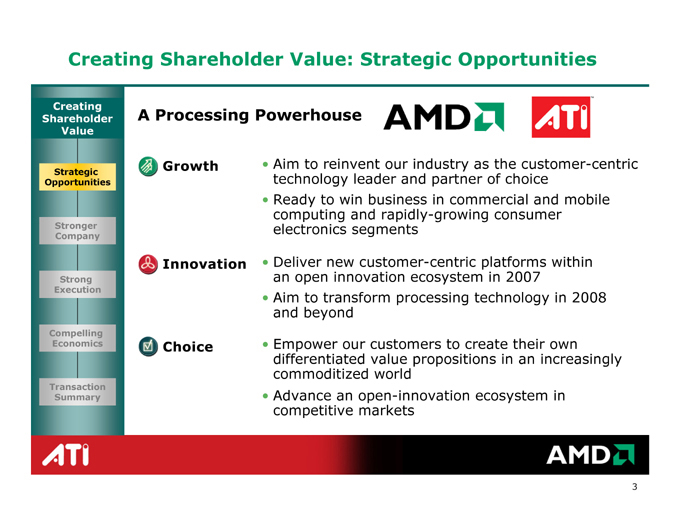 Creating Shareholder Value: Strategic Opportunities

Creating Shareholder Value

Strategic Opportunities

Stronger Company

Strong Execution

Compelling Economics

Transaction Summary

A Processing Powerhouse

AMD

ATI

Growth

• Aim to reinvent our industry as the customer-centric technology leader and partner of choice

• Ready to win business in commercial and mobile computing and rapidly-growing consumer electronics segments

Innovation

• Deliver new customer-centric platforms within an open innovation ecosystem in 2007

• Aim to transform processing technology in 2008 and beyond

Choice

• Empower our customers to create their own differentiated value propositions in an increasingly commoditized world

• Advance an open-innovation ecosystem in competitive markets

ATI

AMD

3